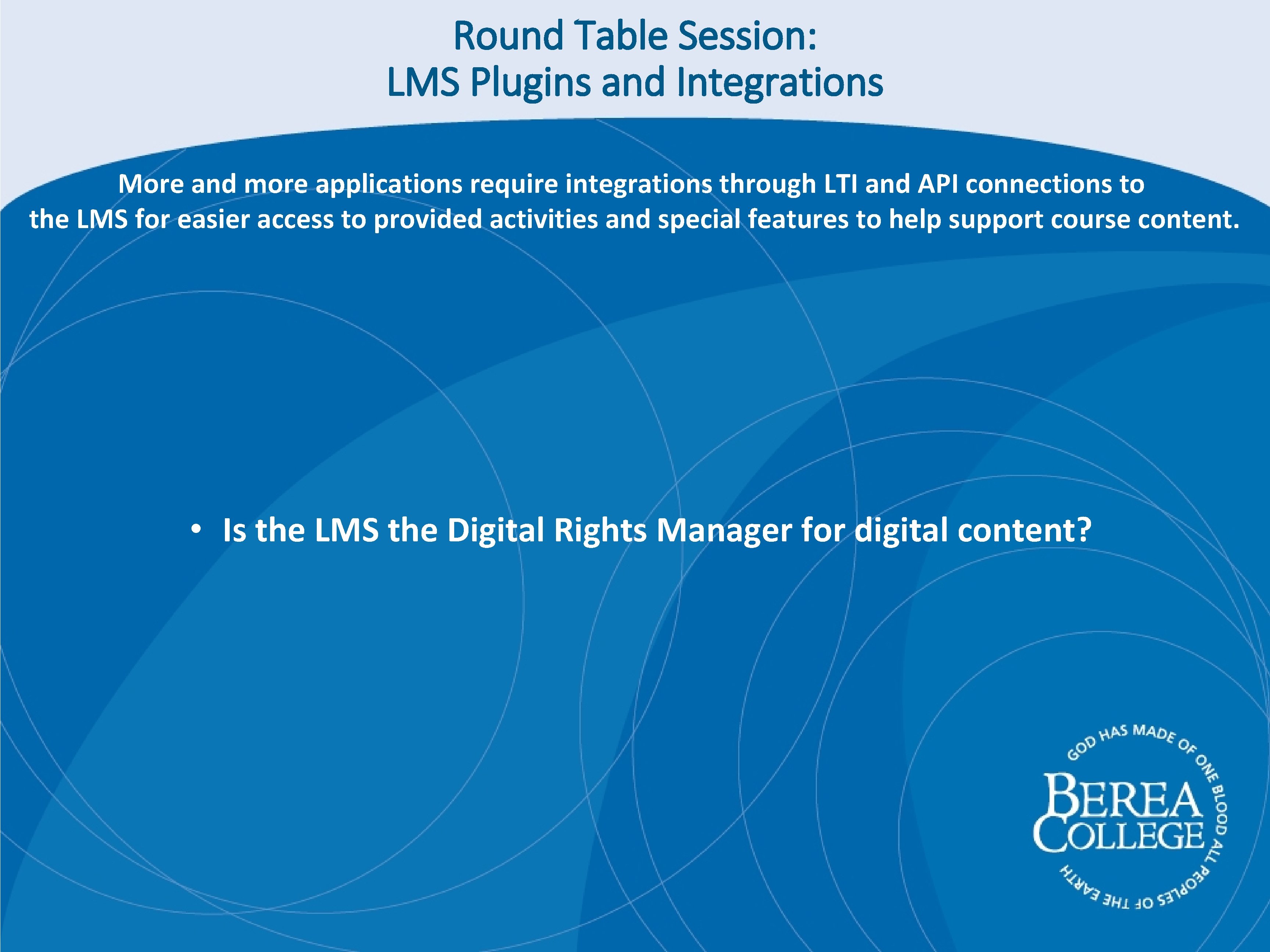 Round Table Session:
LMS Plugins and Integrations

More and more applications require integrations through LTI and API connections to the LMS for easier access to provided activities and special features to help support course content.

• Is the LMS the Digital Rights Manager for digital content?

GOD HAS MADE OF ONE BLOOD ALL PEOPLES OF THE EARTH
BEREA COLLEGE